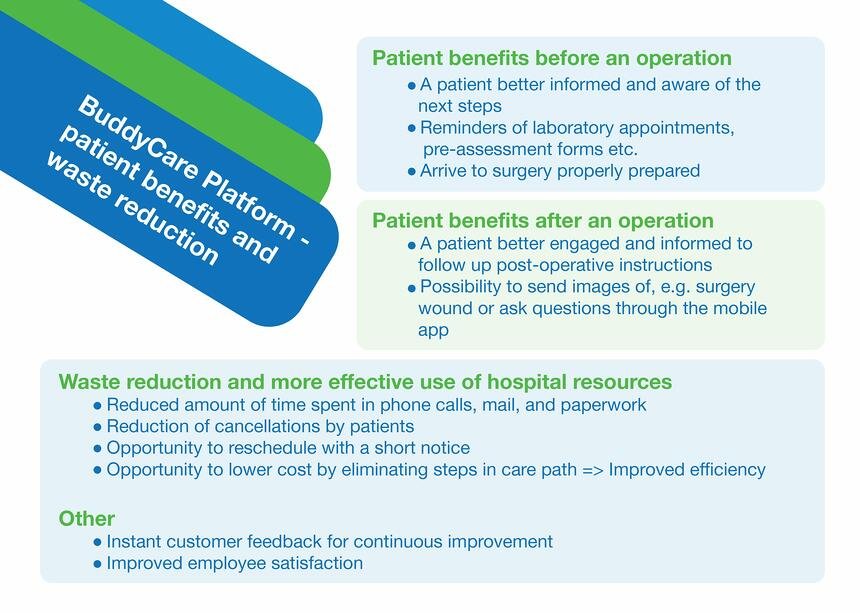 BuddyCare Platform - patient benefits and waste reduction

Patient benefits before an operation
• A patient better informed and aware of the next steps
• Reminders of laboratory appointments, pre-assessment forms etc.
• Arrive to surgery properly prepared

Patient benefits after an operation
• A patient better engaged and informed to follow up post-operative instructions
• Possibility to send images of, e.g. surgery wound or ask questions through the mobile app

Waste reduction and more effective use of hospital resources
• Reduced amount of time spent in phone calls, mail, and paperwork
• Reduction of cancellations by patients
• Opportunity to reschedule with a short notice
• Opportunity to lower cost by eliminating steps in care path => Improved efficiency

Other
• Instant customer feedback for continuous improvement
• Improved employee satisfaction